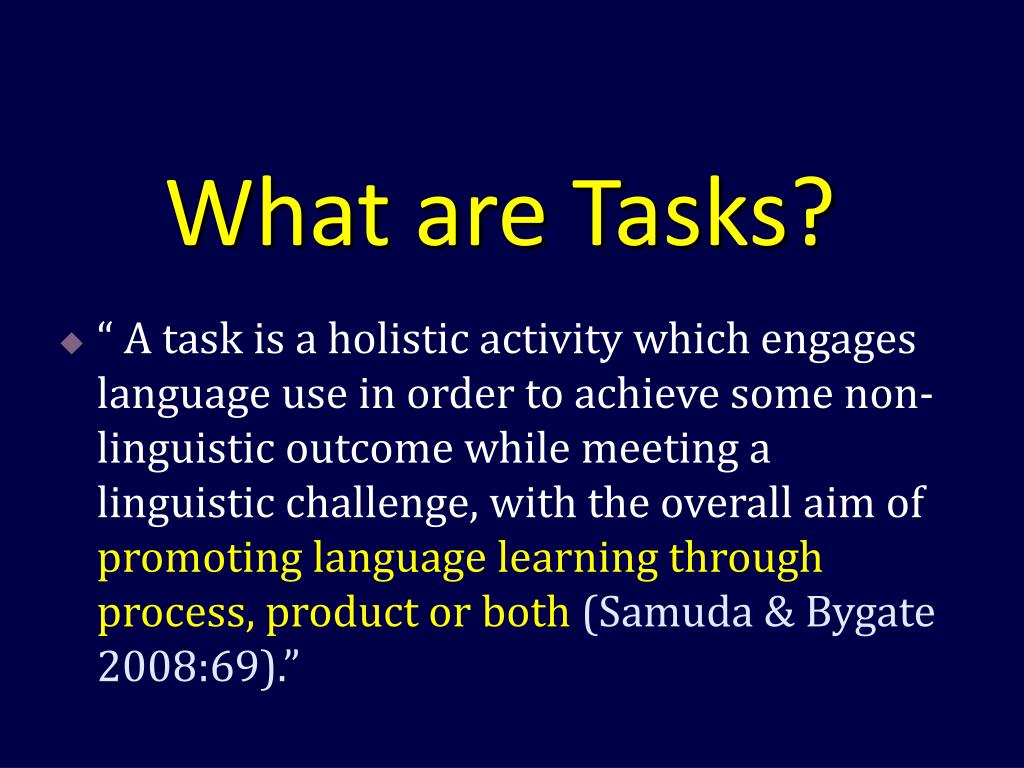 What are Tasks?

“ A task is a holistic activity which engages language use in order to achieve some non-linguistic outcome while meeting a linguistic challenge, with the overall aim of promoting language learning through process, product or both (Samuda & Bygate 2008:69).”